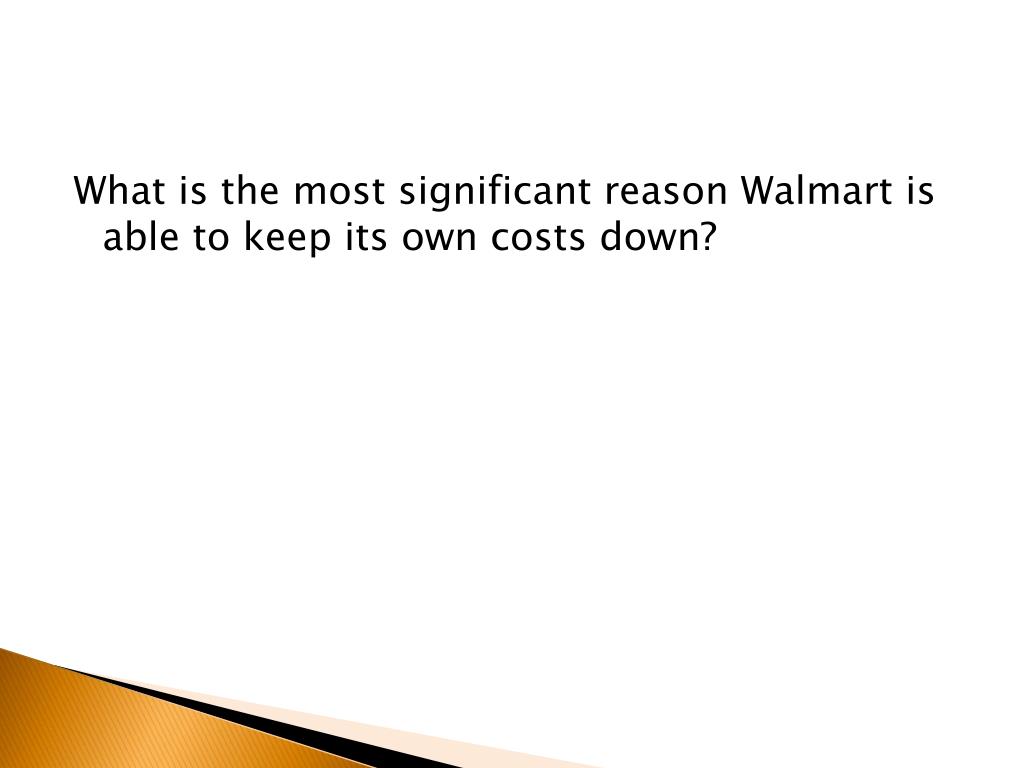 What is the most significant reason Walmart is able to keep its own costs down?